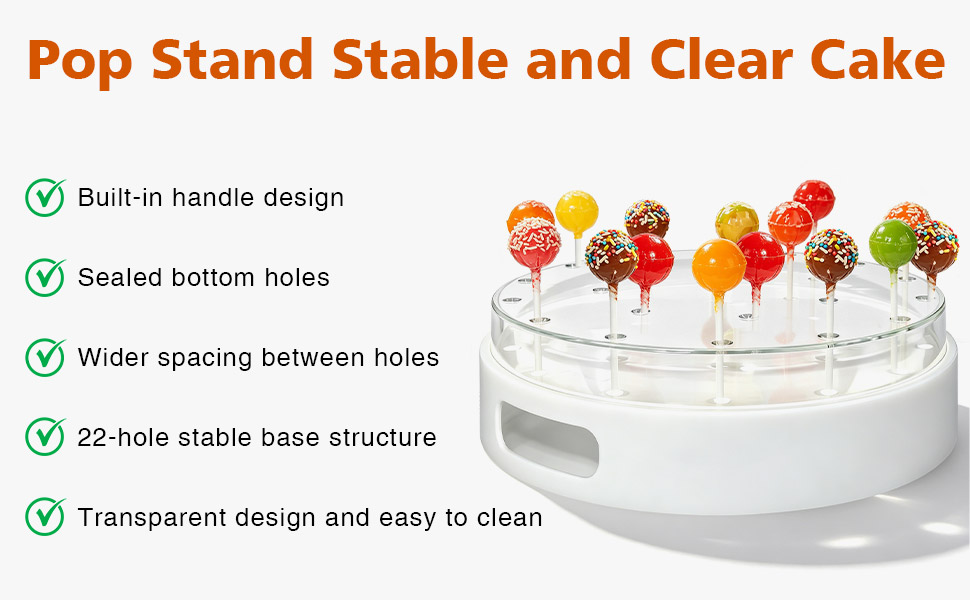 Pop Stand Stable and Clear Cake

Built-in handle design

Sealed bottom holes

Wider spacing between holes

22-hole stable base structure

Transparent design and easy to clean